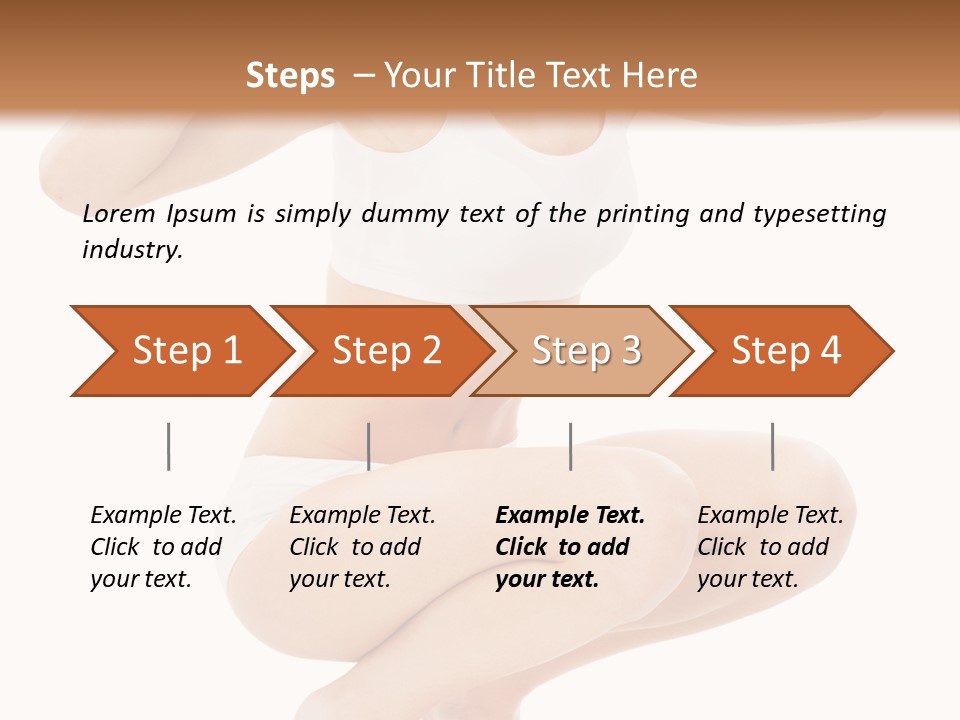 Steps – Your Title Text Here

Lorem Ipsum is simply dummy text of the printing and typesetting industry.

Step 1

Step 2

Step 3

Step 4

Example Text. Click to add your text.

Example Text. Click to add your text.

Example Text. Click to add your text.

Example Text. Click to add your text.